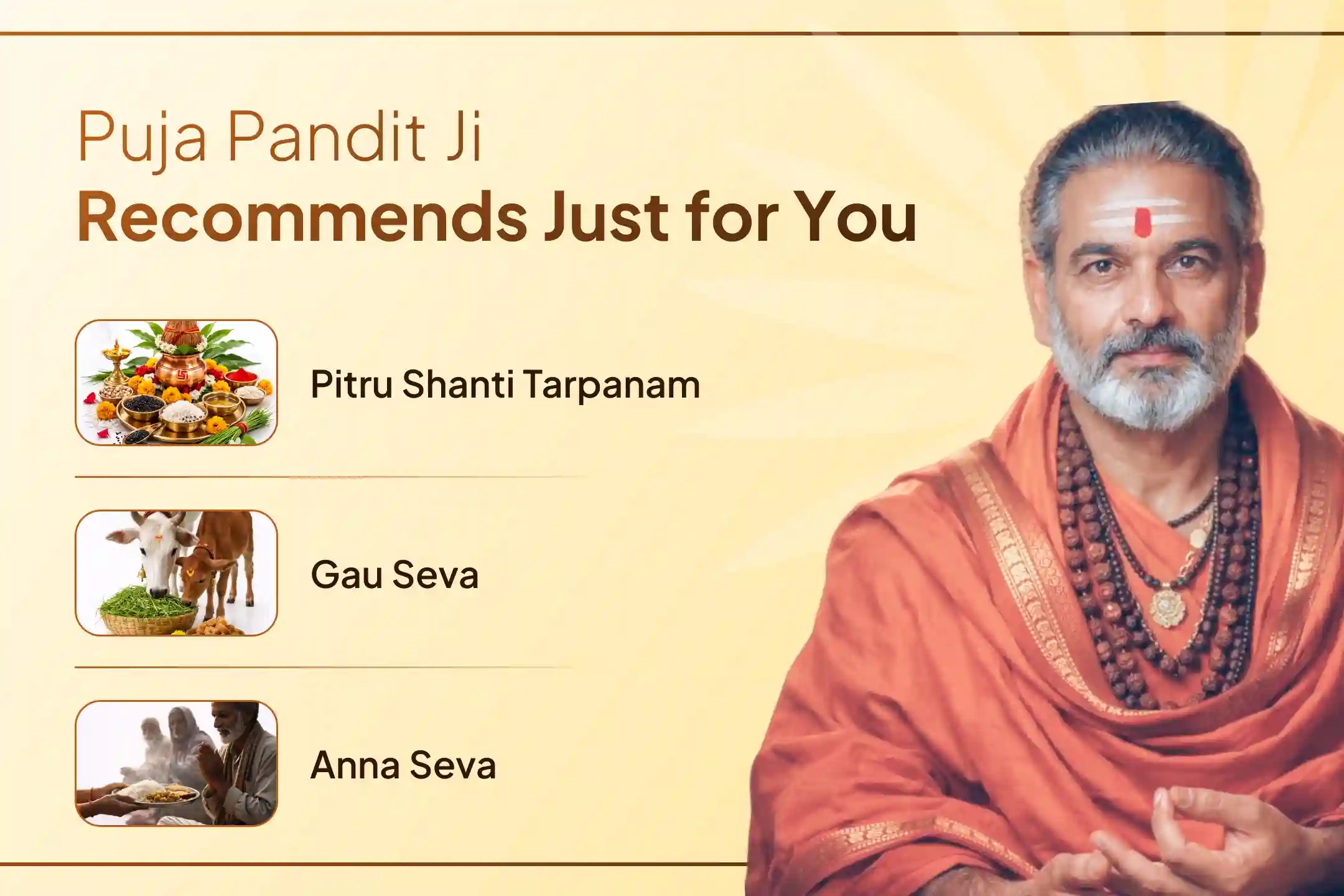 Puja Pandit Ji
Recommends Just for You

Pitru Shanti Tarpanam

Gau Seva

Anna Seva